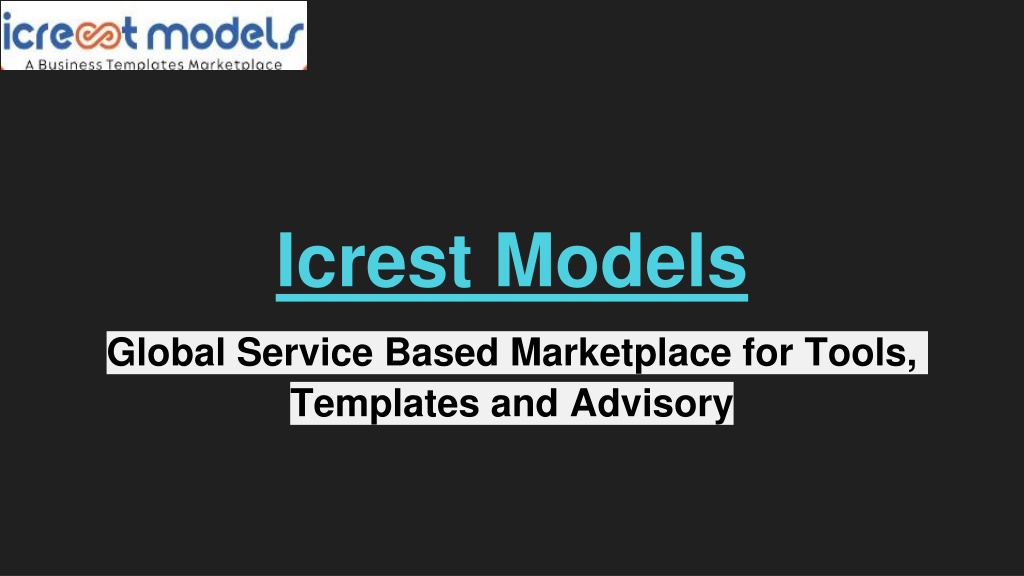 icrest models
A Business Templates Marketplace

Icrest Models

Global Service Based Marketplace for Tools, Templates and Advisory